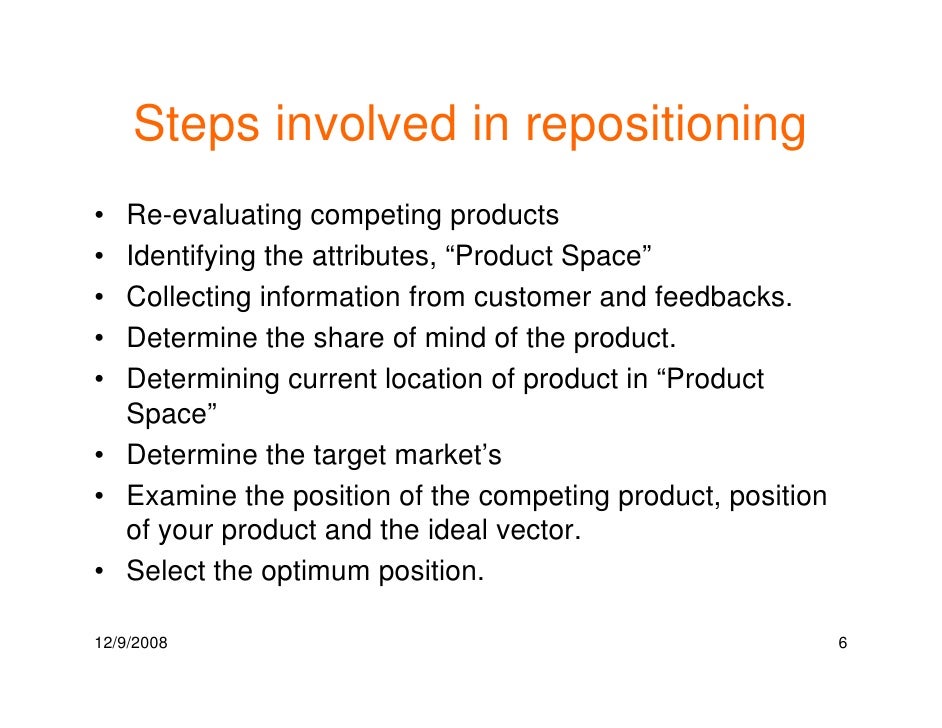 Steps involved in repositioning

• Re-evaluating competing products
• Identifying the attributes, “Product Space”
• Collecting information from customer and feedbacks.
• Determine the share of mind of the product.
• Determining current location of product in “Product Space”
• Determine the target market’s
• Examine the position of the competing product, position of your product and the ideal vector.
• Select the optimum position.

12/9/2008

6